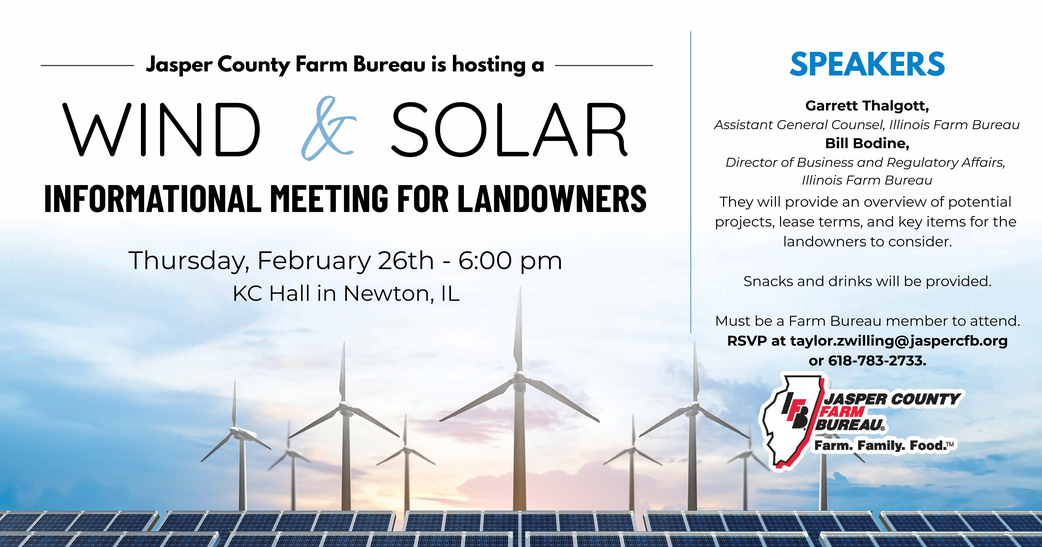 Jasper County Farm Bureau is hosting a

WIND & SOLAR

INFORMATIONAL MEETING FOR LANDOWNERS

Thursday, February 26th - 6:00 pm
KC Hall in Newton, IL

SPEAKERS

Garrett Thalgott,
Assistant General Counsel, Illinois Farm Bureau
Bill Bodine,
Director of Business and Regulatory Affairs, Illinois Farm Bureau
They will provide an overview of potential projects, lease terms, and key items for the landowners to consider.

Snacks and drinks will be provided.

Must be a Farm Bureau member to attend.
RSVP at taylor.zwilling@jaspercfb.org or 618-783-2733.

IFB
JASPER COUNTY FARM BUREAU.
Farm. Family. Food.™